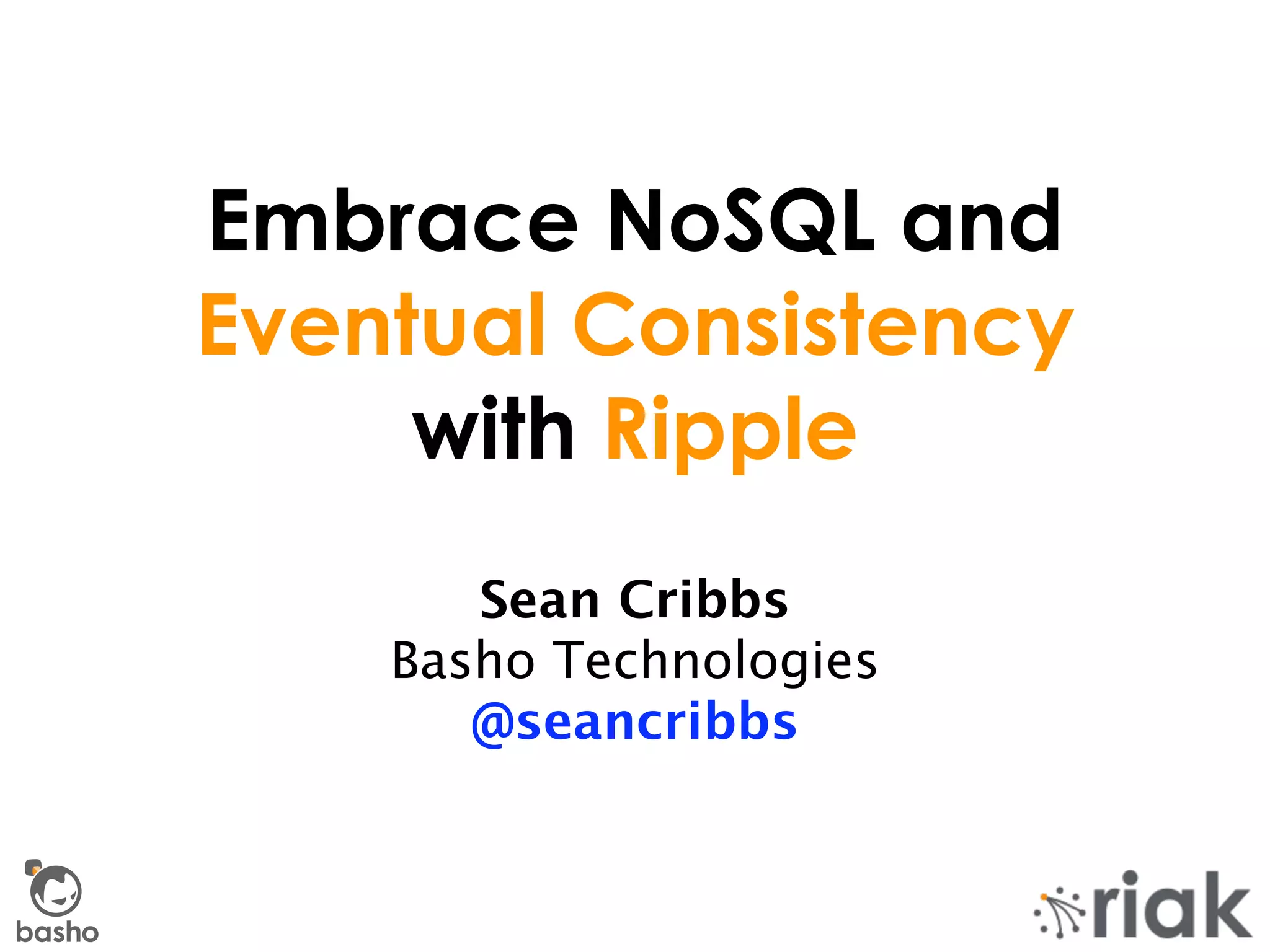 Embrace NoSQL and Eventual Consistency with Ripple

Sean Cribbs
Basho Technologies
@seancribbs

basho

riak